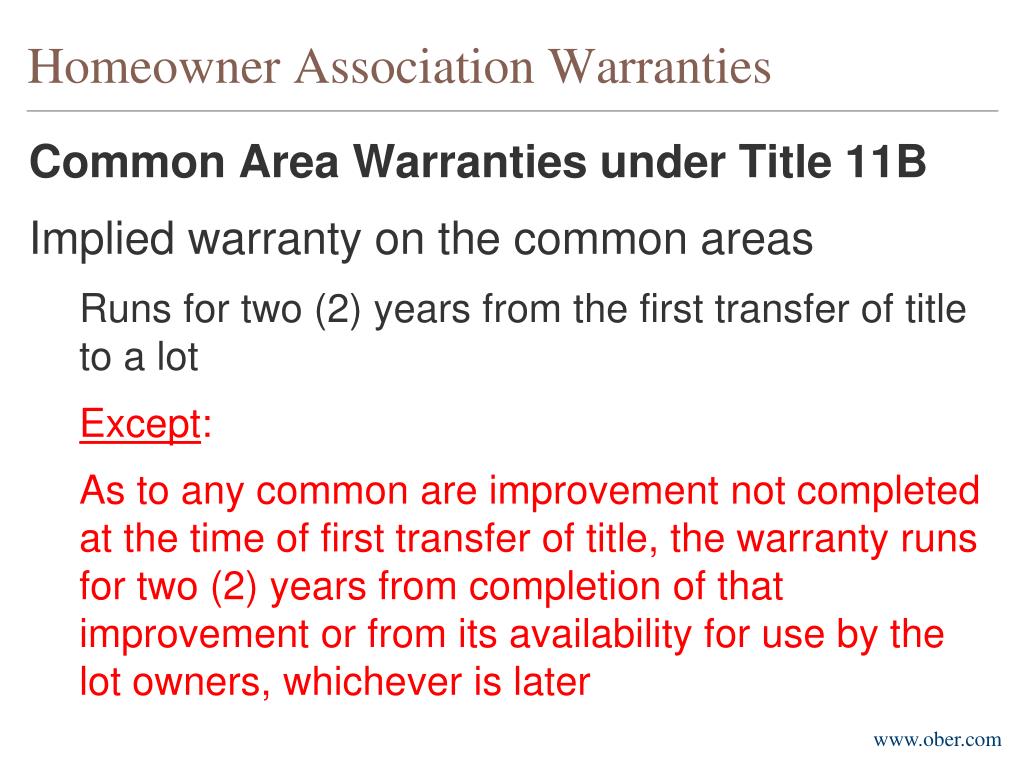 Homeowner Association Warranties

Common Area Warranties under Title 11B

Implied warranty on the common areas

Runs for two (2) years from the first transfer of title to a lot

Except:

As to any common are improvement not completed at the time of first transfer of title, the warranty runs for two (2) years from completion of that improvement or from its availability for use by the lot owners, whichever is later

www.ober.com